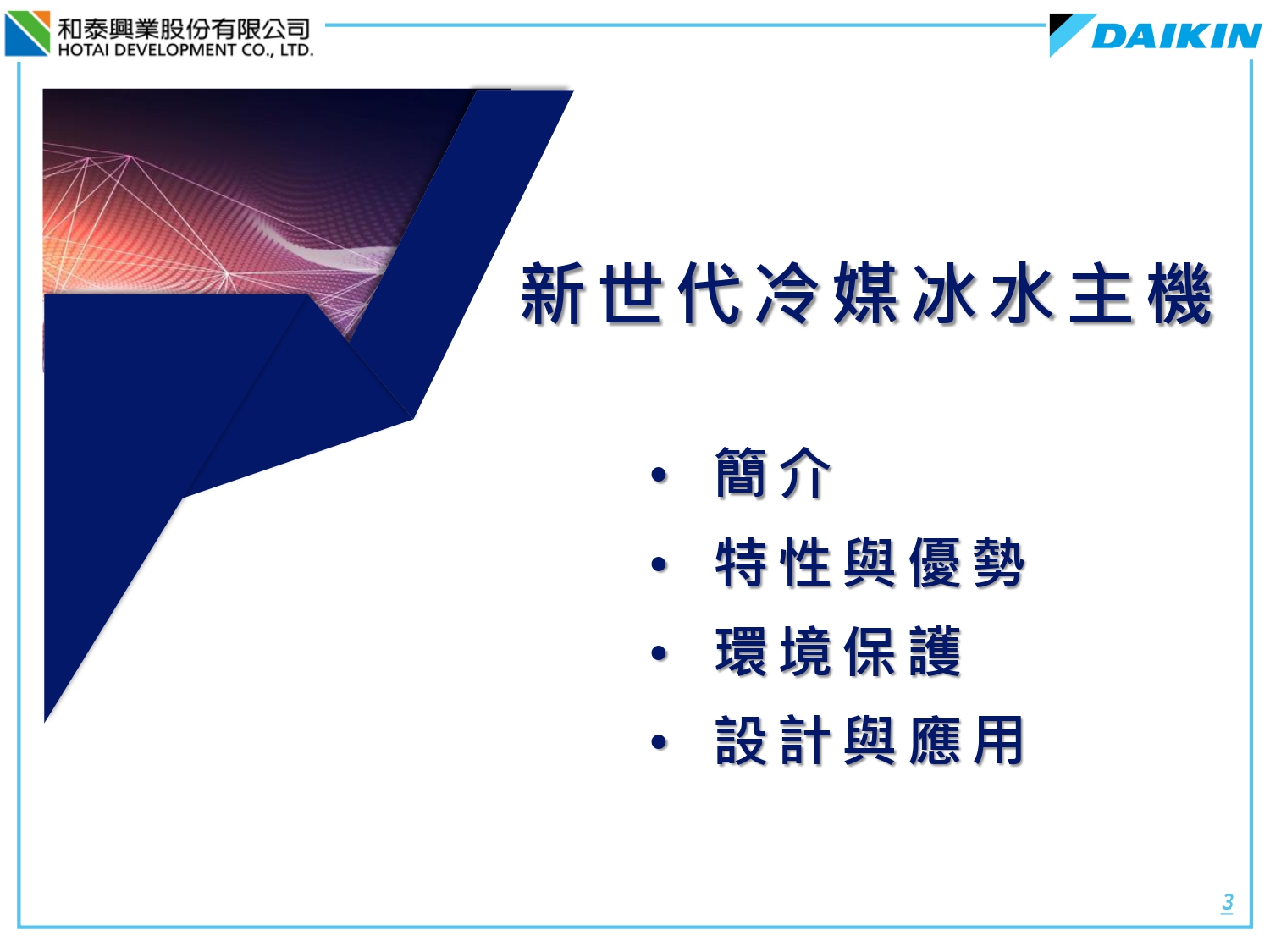 和泰興業股份有限公司
HOTAI DEVELOPMENT CO., LTD.

DAIKIN

新世代冷媒冰水主機

• 簡介
• 特性與優勢
• 環境保護
• 設計與應用

3